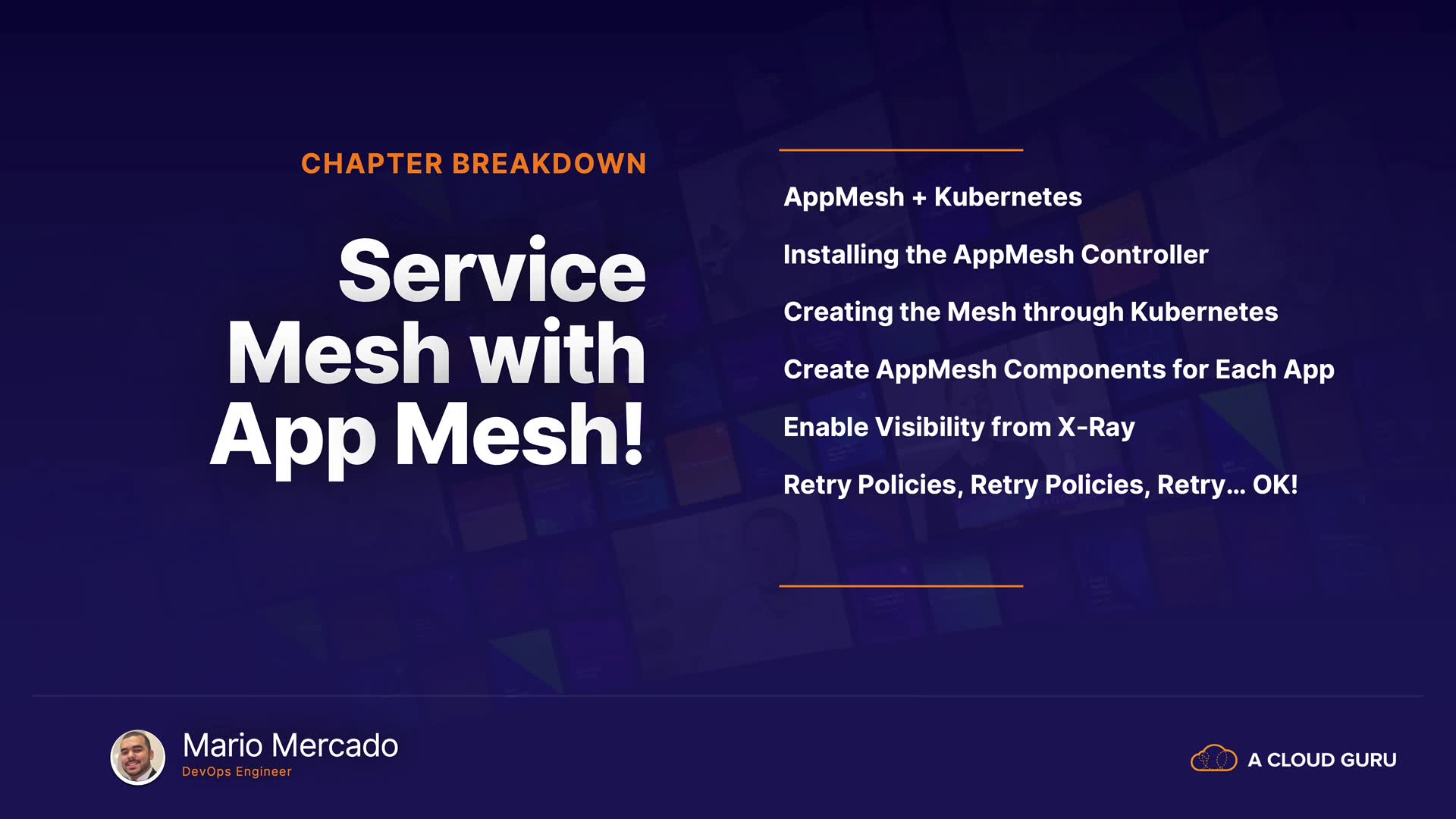 CHAPTER BREAKDOWN

Service Mesh with App Mesh!

AppMesh + Kubernetes

Installing the AppMesh Controller

Creating the Mesh through Kubernetes

Create AppMesh Components for Each App

Enable Visibility from X-Ray

Retry Policies, Retry Policies, Retry... OK!

Mario Mercado
DevOps Engineer

A CLOUD GURU